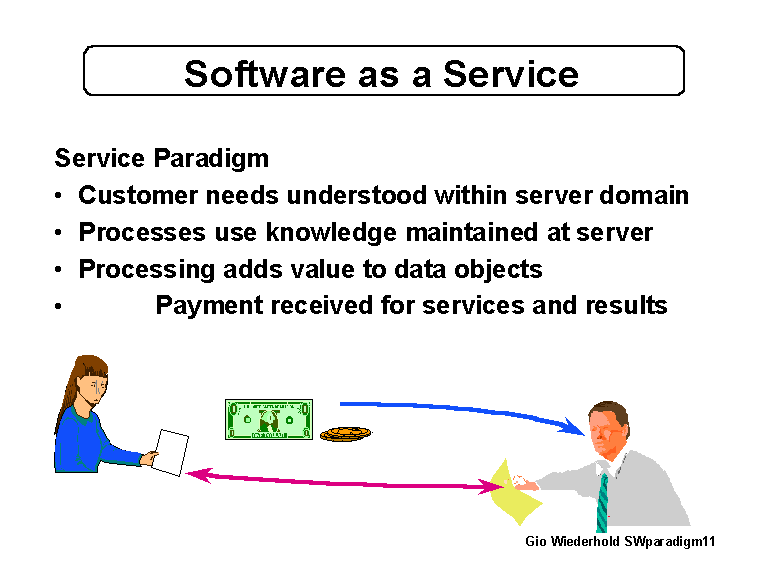 Software as a Service

Service Paradigm
• Customer needs understood within server domain
• Processes use knowledge maintained at server
• Processing adds value to data objects
• Payment received for services and results

Gio Wiederhold SWparadigm11